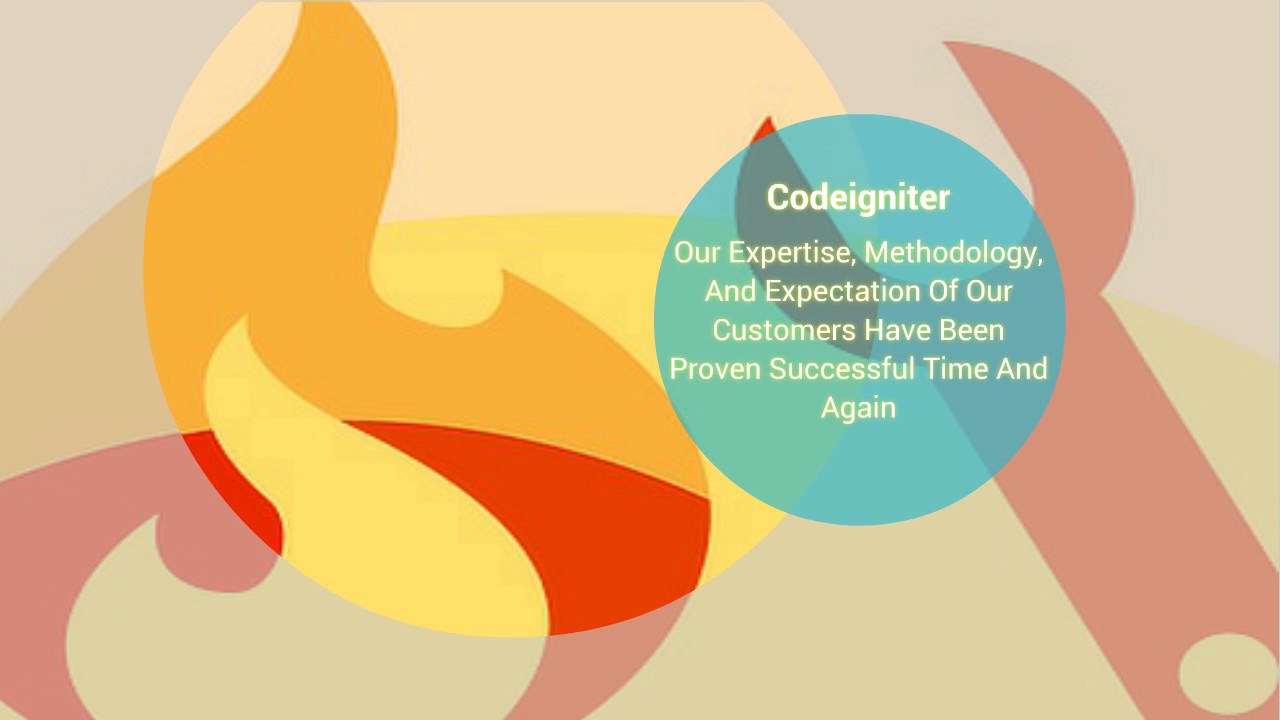 Codeigniter

Our Expertise, Methodology, And Expectation Of Our Customers Have Been Proven Successful Time And Again